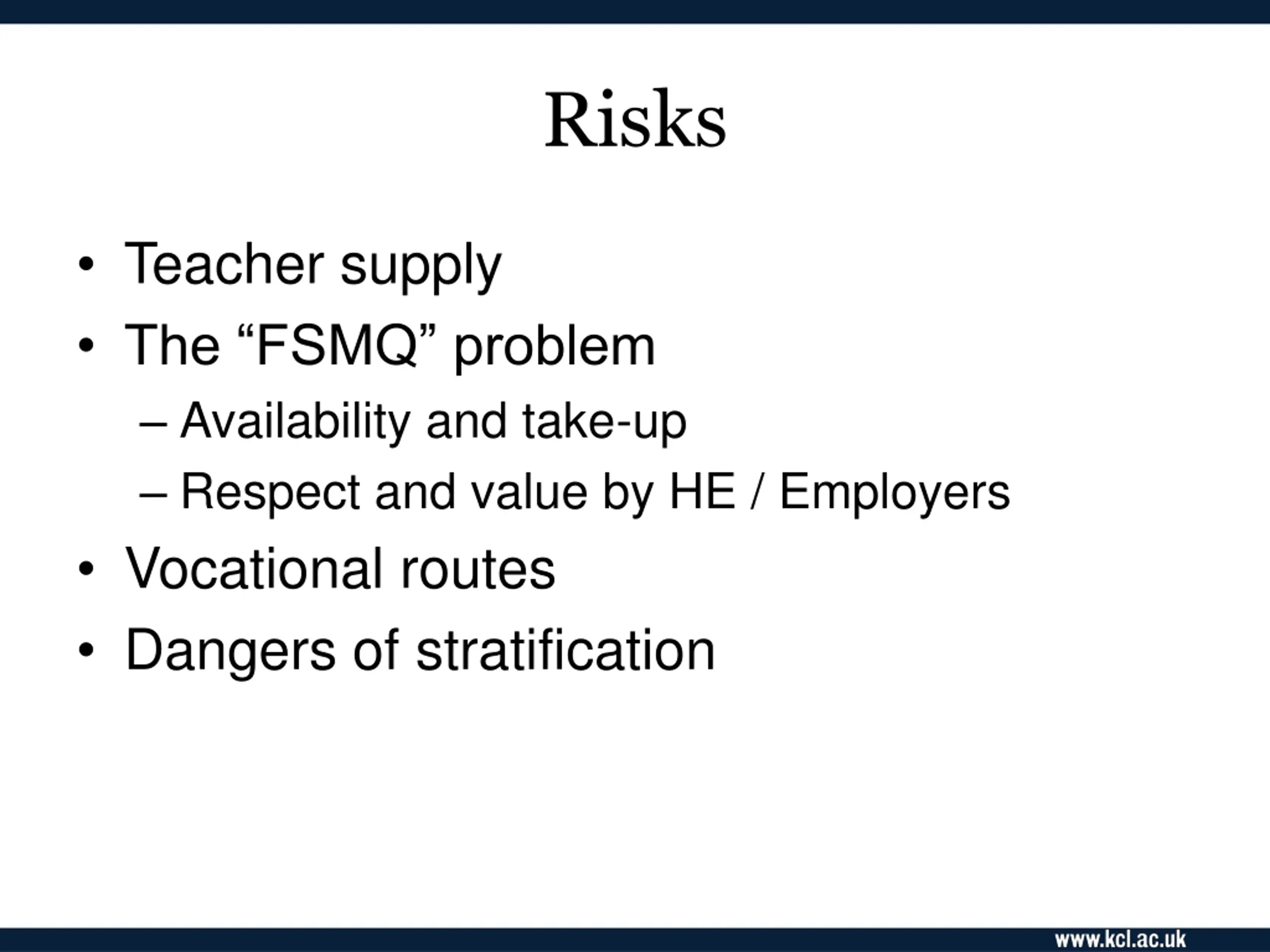 Risks

• Teacher supply
• The “FSMQ” problem
– Availability and take-up
– Respect and value by HE / Employers
• Vocational routes
• Dangers of stratification

www.kcl.ac.uk